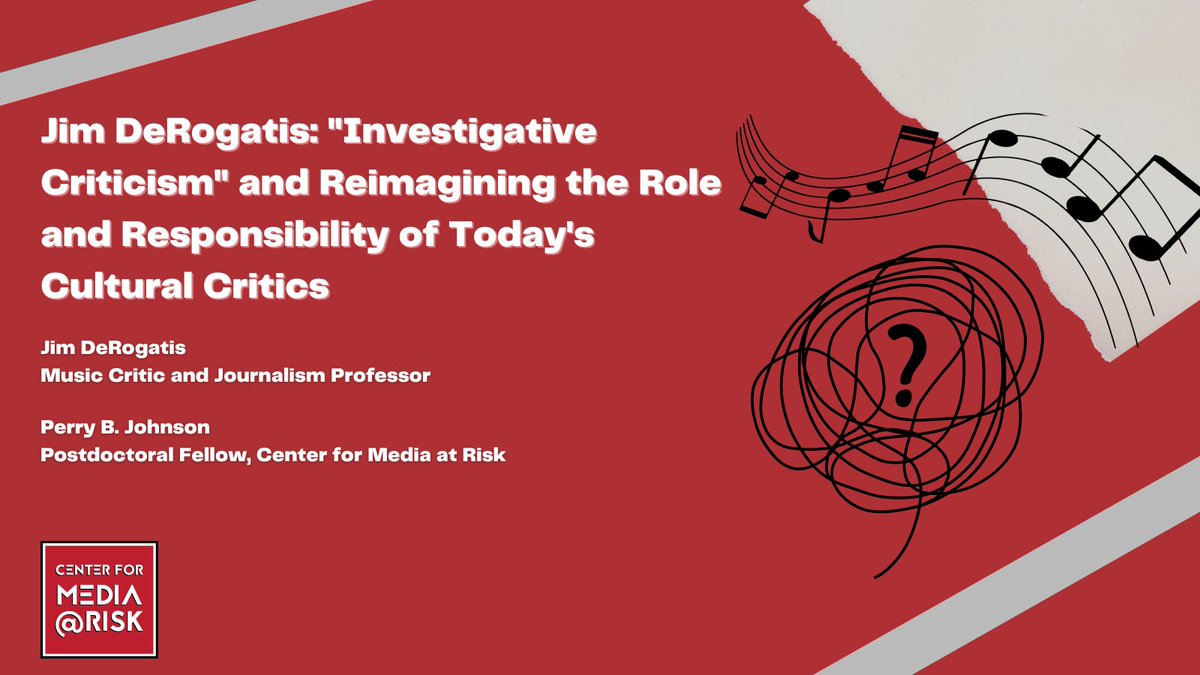 Jim DeRogatis: "Investigative Criticism" and Reimagining the Role and Responsibility of Today's Cultural Critics

Jim DeRogatis
Music Critic and Journalism Professor

Perry B. Johnson
Postdoctoral Fellow, Center for Media at Risk

?

CENTER FOR
MEDIA
@RISK